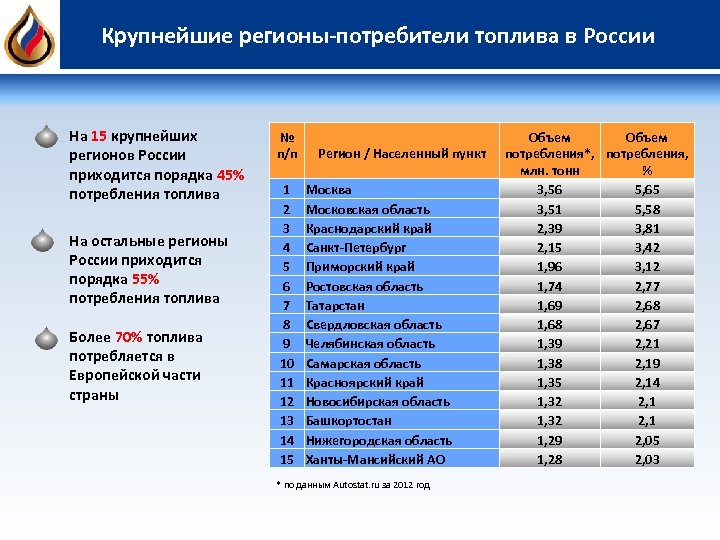 Крупнейшие регионы-потребители топлива в России

На 15 крупнейших регионов России приходится порядка 45% потребления топлива

На остальные регионы России приходится порядка 55% потребления топлива

Более 70% топлива потребляется в Европейской части страны

| № п/п | Регион / Населенный пункт | Объем потребления*, млн. тонн | Объем потребления, % |
|---|---|---|---|
| 1 | Москва | 3,56 | 5,65 |
| 2 | Московская область | 3,51 | 5,58 |
| 3 | Краснодарский край | 2,39 | 3,81 |
| 4 | Санкт-Петербург | 2,15 | 3,42 |
| 5 | Приморский край | 1,96 | 3,12 |
| 6 | Ростовская область | 1,74 | 2,77 |
| 7 | Татарстан | 1,69 | 2,68 |
| 8 | Свердловская область | 1,68 | 2,67 |
| 9 | Челябинская область | 1,39 | 2,21 |
| 10 | Самарская область | 1,38 | 2,19 |
| 11 | Красноярский край | 1,35 | 2,14 |
| 12 | Новосибирская область | 1,32 | 2,1 |
| 13 | Башкортостан | 1,32 | 2,1 |
| 14 | Нижегородская область | 1,29 | 2,05 |
| 15 | Ханты-Мансийский АО | 1,28 | 2,03 |

* по данным Autostat.ru за 2012 год